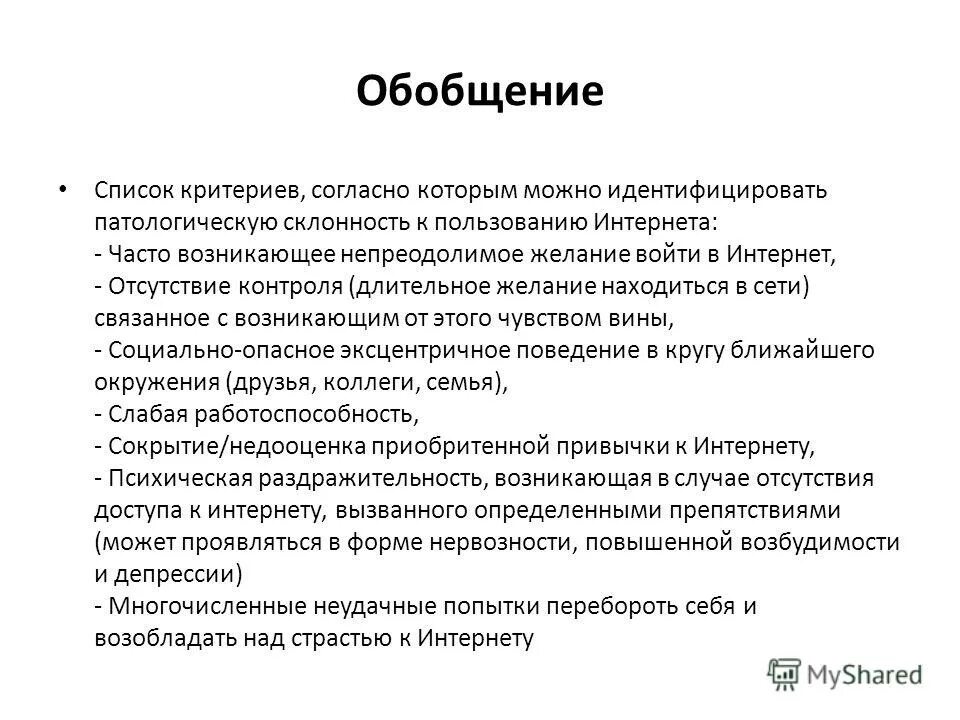 Обобщение

• Список критериев, согласно которым можно идентифицировать патологическую склонность к пользованию Интернета:
- Часто возникающее непреодолимое желание войти в Интернет,
- Отсутствие контроля (длительное желание находиться в сети) связанное с возникающим от этого чувством вины,
- Социально-опасное эксцентричное поведение в кругу ближайшего окружения (друзья, коллеги, семья),
- Слабая работоспособность,
- Сокрытие/недооценка приобритенной привычки к Интернету,
- Психическая раздражительность, возникающая в случае отсутствия доступа к интернету, вызванного определенными препятствиями (может проявляться в форме нервозности, повышенной возбудимости и депрессии)
- Многочисленные неудачные попытки перебороть себя и возобладать над страстью к Интернету

MyShared